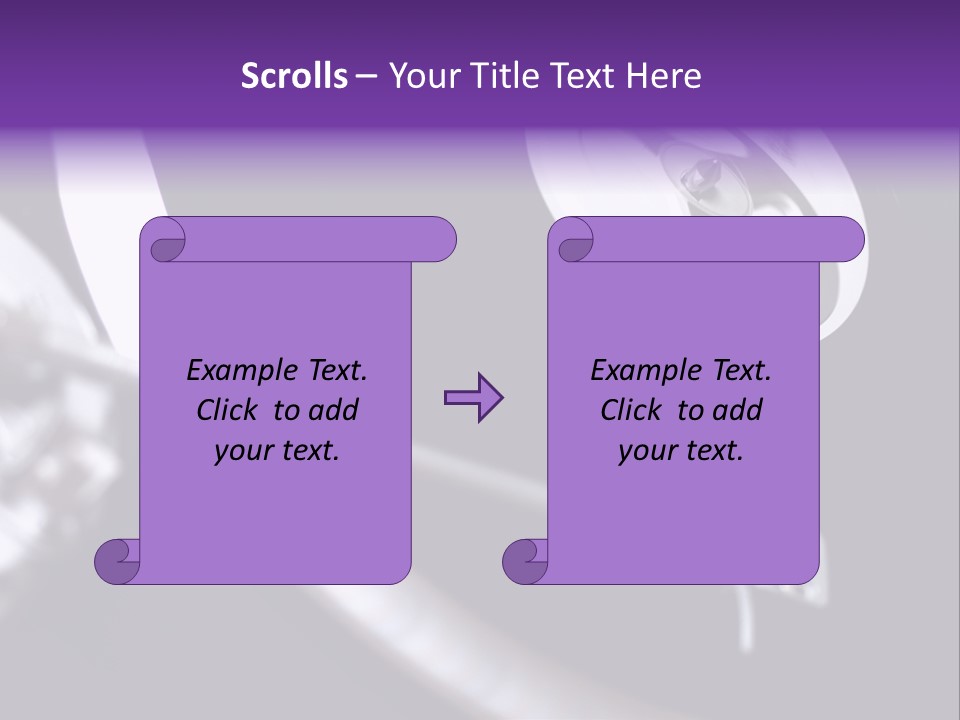 Scrolls – Your Title Text Here

Example Text. Click to add your text.

Example Text. Click to add your text.